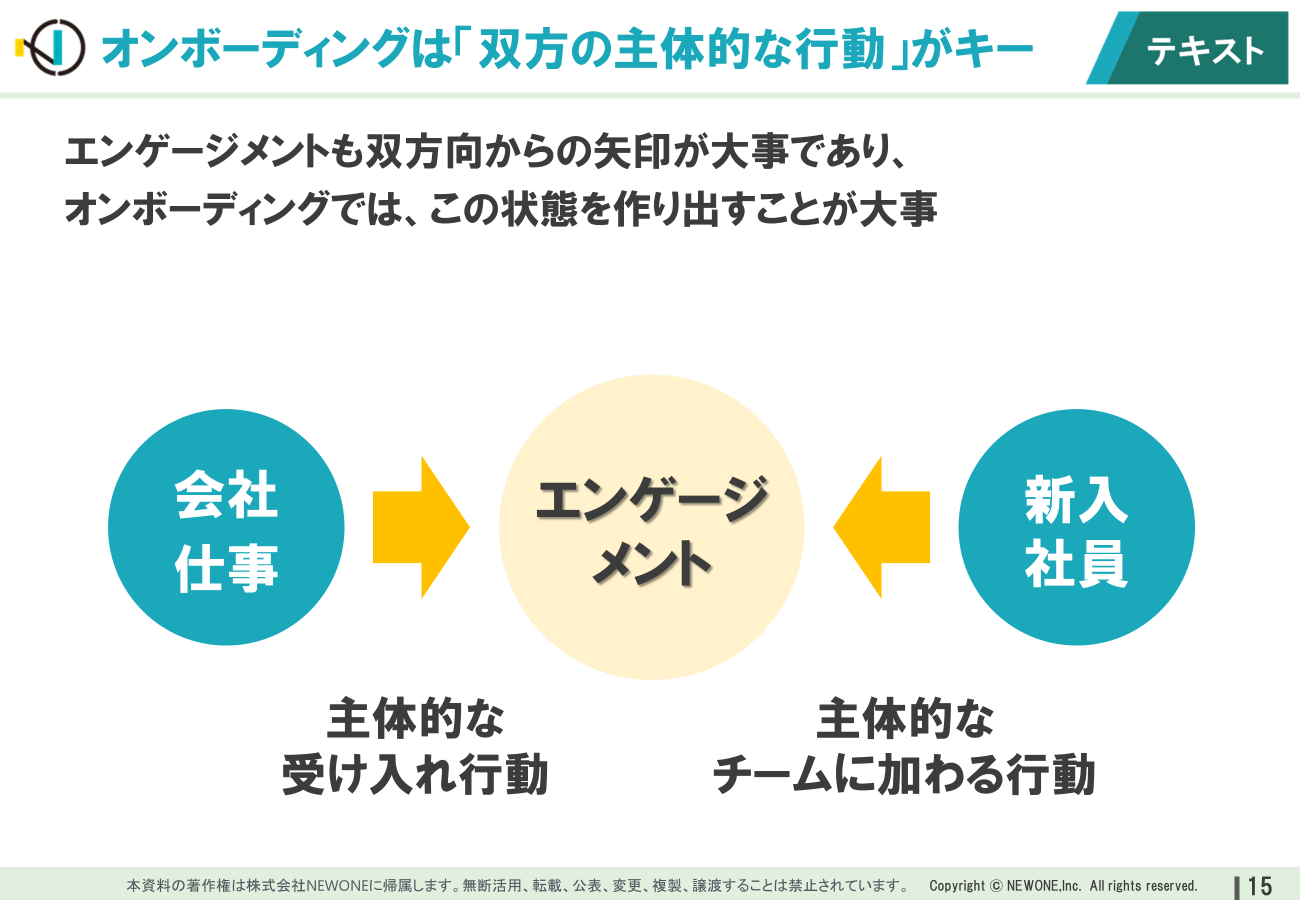 オンボーディングは「双方の主体的な行動」がキー

テキスト

エンゲージメントも双方向からの矢印が大事であり、
オンボーディングでは、この状態を作り出すことが大事

会社
仕事

エンゲージメント

新入
社員

主体的な
受け入れ行動

主体的な
チームに加わる行動

本資料の著作権は株式会社NEWONEに帰属します。無断活用、転載、公表、変更、複製、譲渡することは禁止されています。 Copyright © NEWONE,Inc. All rights reserved.

15